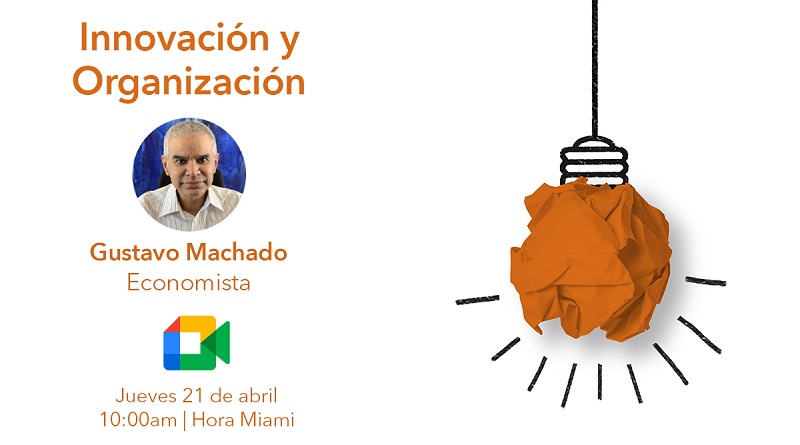 Innovación y Organización

Gustavo Machado
Economista

Jueves 21 de abril
10:00am | Hora Miami